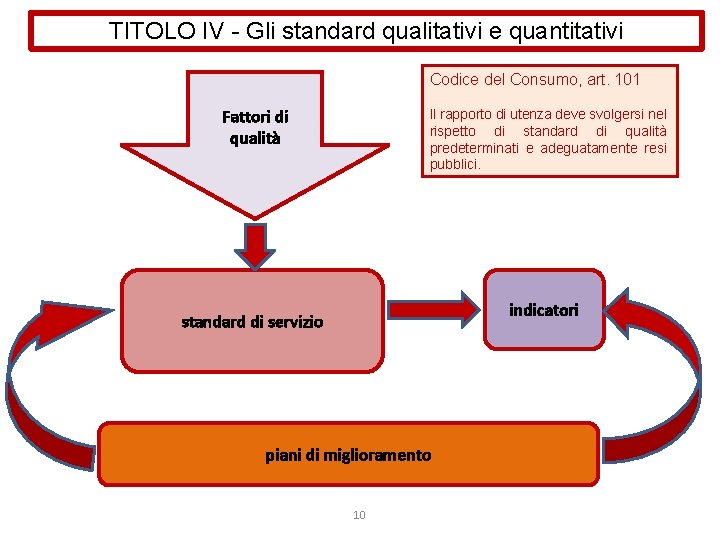 TITOLO IV - Gli standard qualitativi e quantitativi

Fattori di qualità

Codice del Consumo, art. 101

Il rapporto di utenza deve svolgersi nel rispetto di standard di qualità predeterminati e adeguatamente resi pubblici.

standard di servizio

indicatori

piani di miglioramento

10